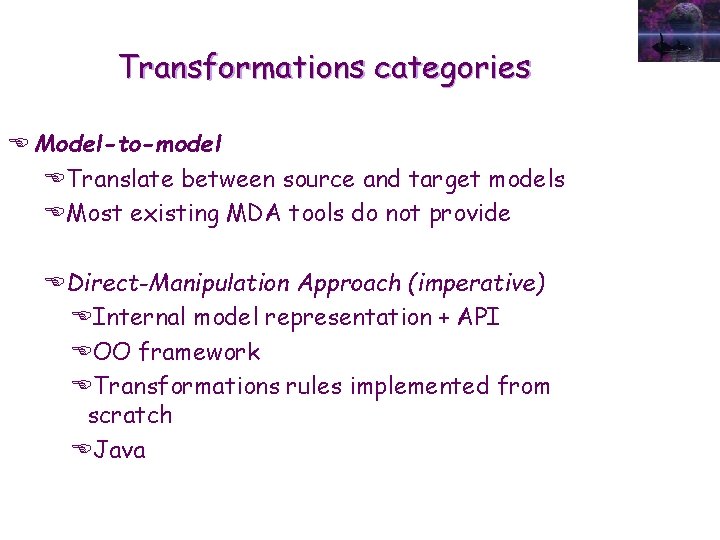 Transformations categories

Model-to-model

Translate between source and target models

Most existing MDA tools do not provide

Direct-Manipulation Approach (imperative)

Internal model representation + API

OO framework

Transformations rules implemented from scratch

Java